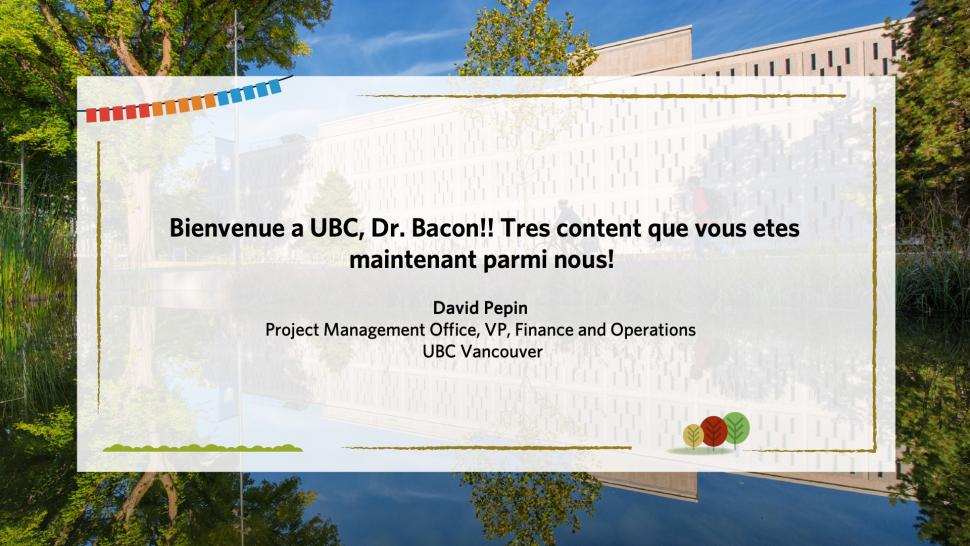 Bienvenue a UBC, Dr. Bacon!! Tres content que vous etes maintenant parmi nous!

David Pepin
Project Management Office, VP, Finance and Operations
UBC Vancouver